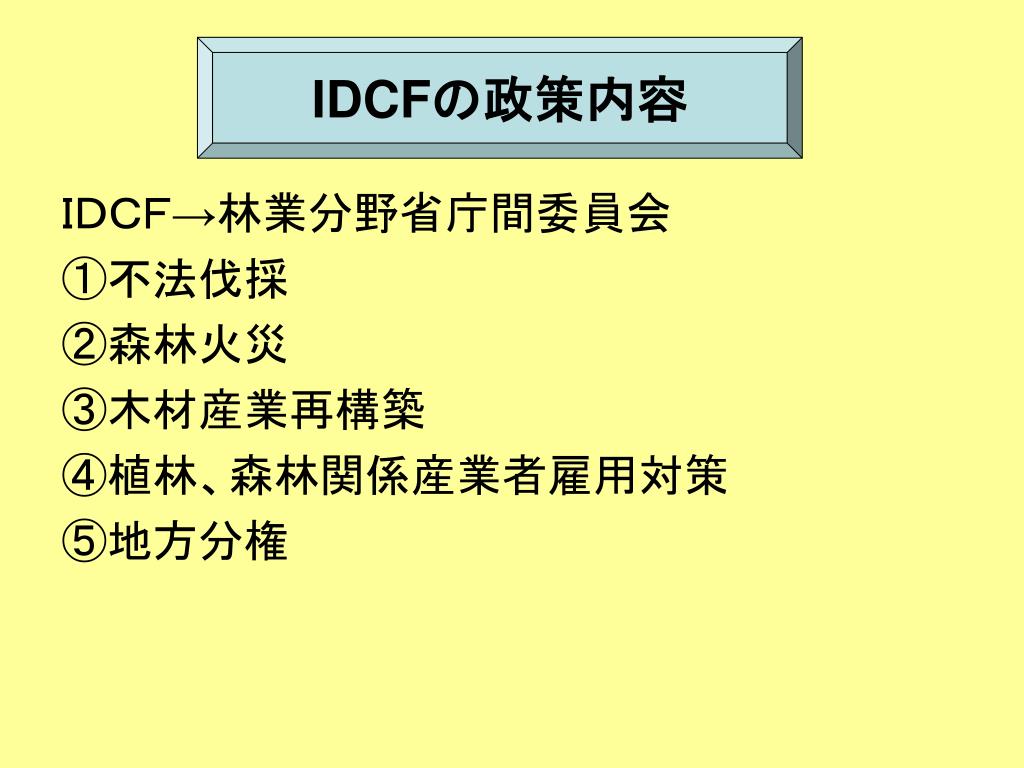 IDCFの政策内容

IDCF→林業分野省庁間委員会
①不法伐採
②森林火災
③木材産業再構築
④植林、森林関係産業者雇用対策
⑤地方分権